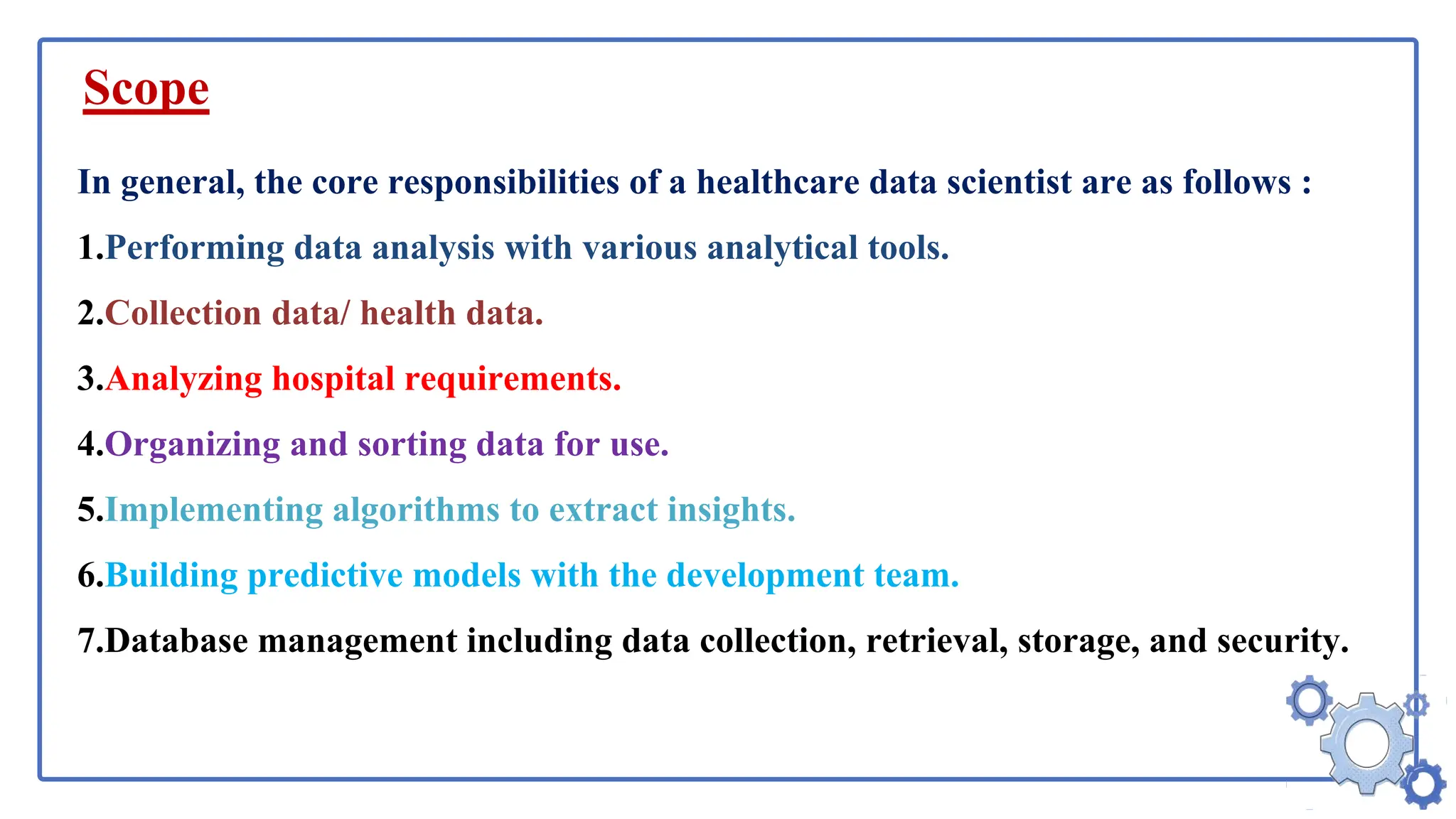 Scope

In general, the core responsibilities of a healthcare data scientist are as follows :

1.Performing data analysis with various analytical tools.

2.Collection data/ health data.

3.Analyzing hospital requirements.

4.Organizing and sorting data for use.

5.Implementing algorithms to extract insights.

6.Building predictive models with the development team.

7.Database management including data collection, retrieval, storage, and security.